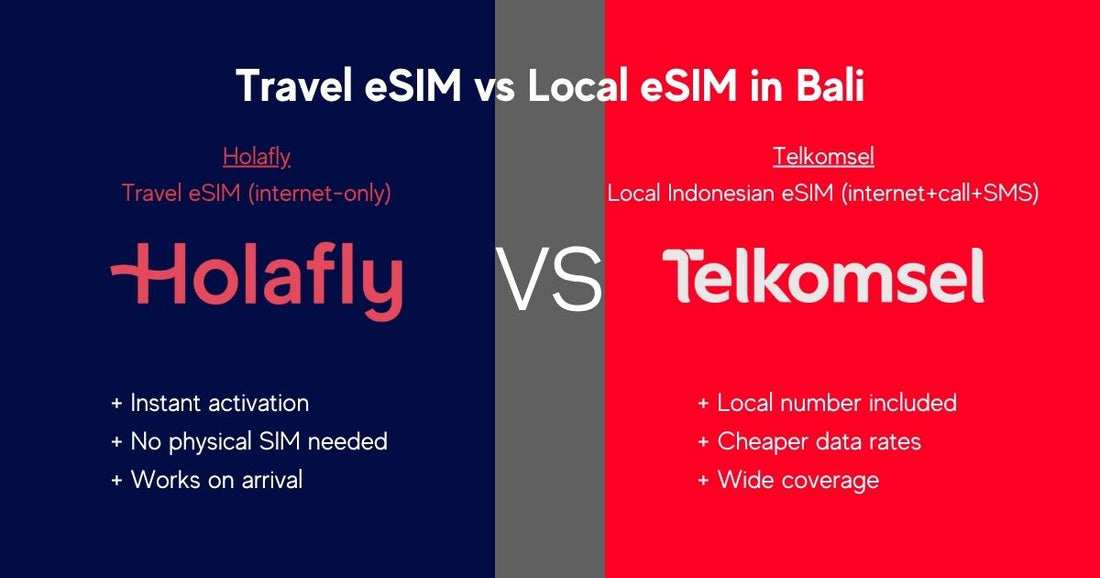 Travel eSIM vs Local eSIM in Bali

Holafly
Travel eSIM (internet-only)

Holafly

+ Instant activation
+ No physical SIM needed
+ Works on arrival

VS

Telkomsel
Local Indonesian eSIM (internet+call+SMS)

Telkomsel

+ Local number included
+ Cheaper data rates
+ Wide coverage